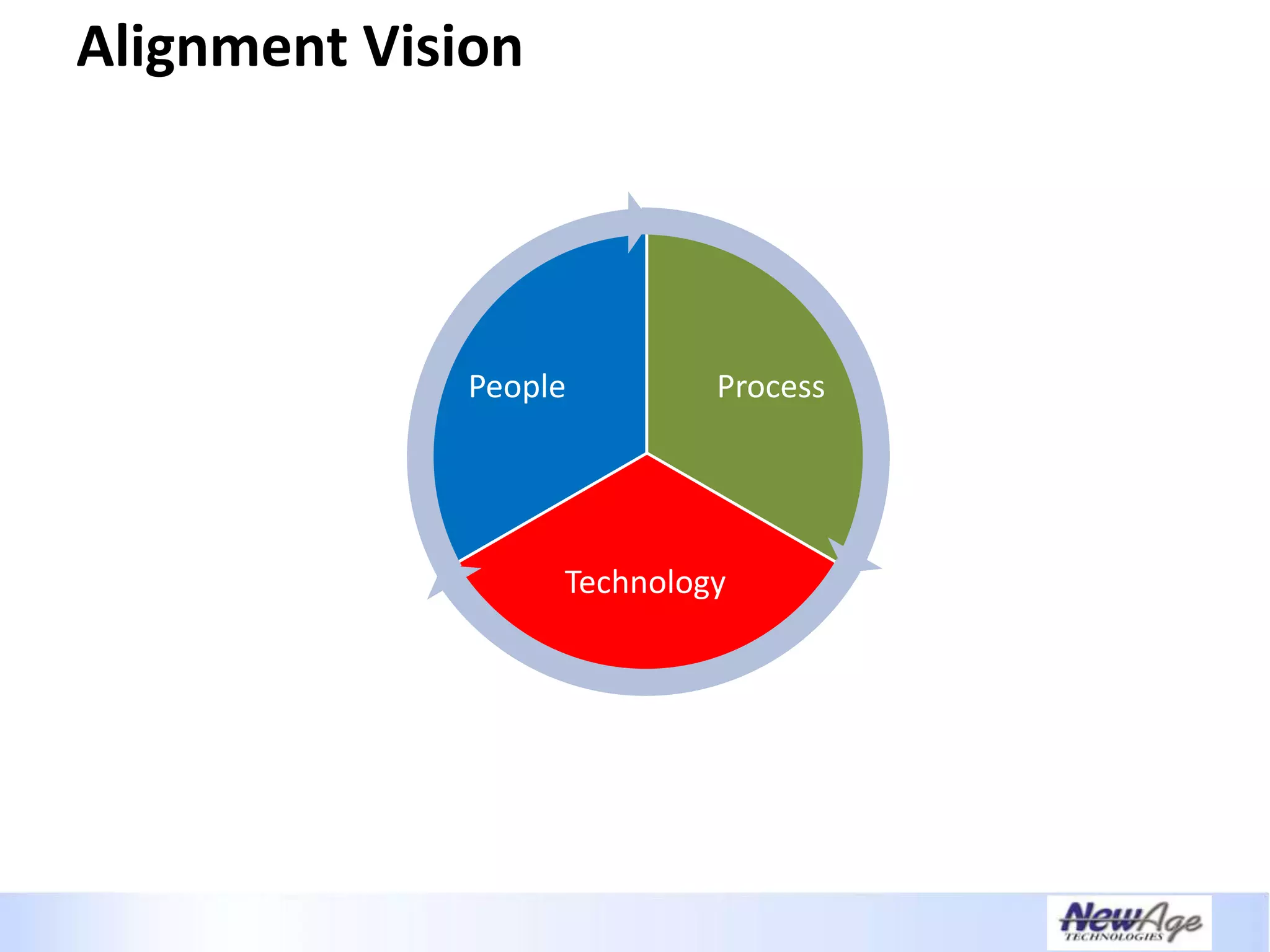 Alignment Vision

People

Process

Technology

NewAge TECHNOLOGIES